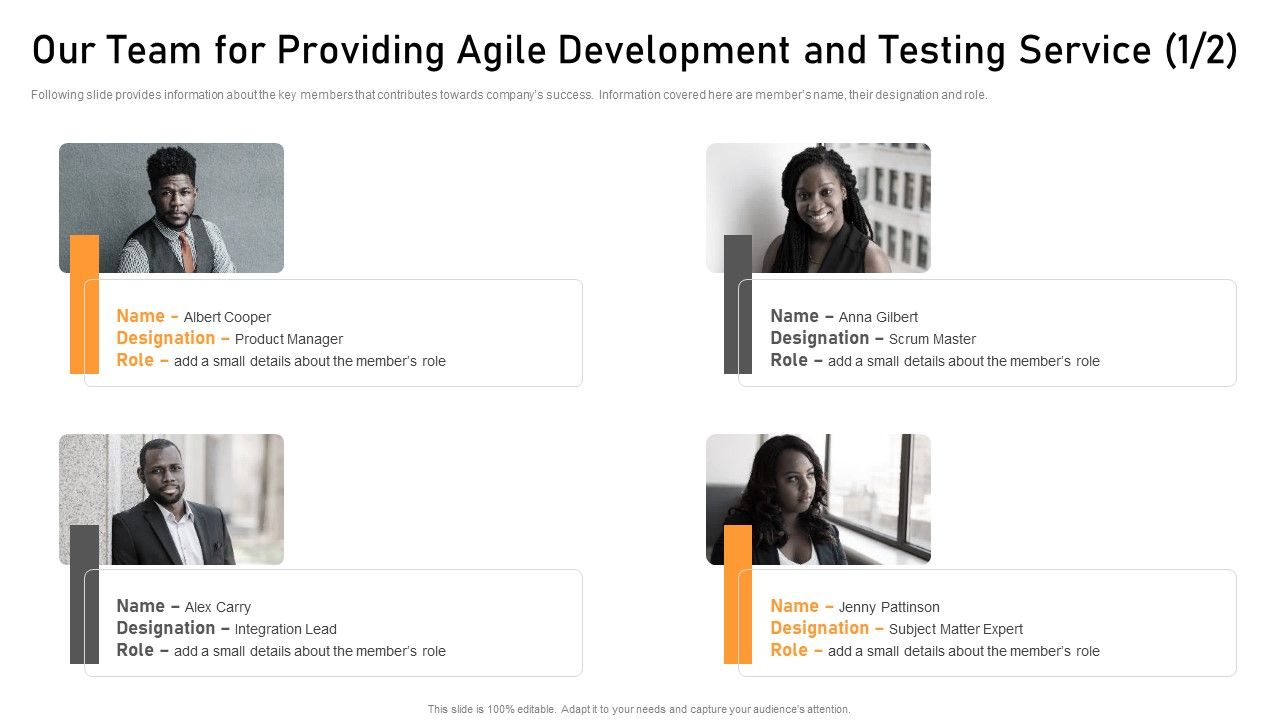 Our Team for Providing Agile Development and Testing Service (1/2)

Following slide provides information about the key members that contributes towards company's success. Information covered here are member's name, their designation and role.

Name – Albert Cooper
Designation – Product Manager
Role – add a small details about the member's role

Name – Anna Gilbert
Designation – Scrum Master
Role – add a small details about the member's role

Name – Alex Carry
Designation – Integration Lead
Role – add a small details about the member's role

Name – Jenny Pattinson
Designation – Subject Matter Expert
Role – add a small details about the member's role

This slide is 100% editable. Adapt it to your needs and capture your audience's attention.